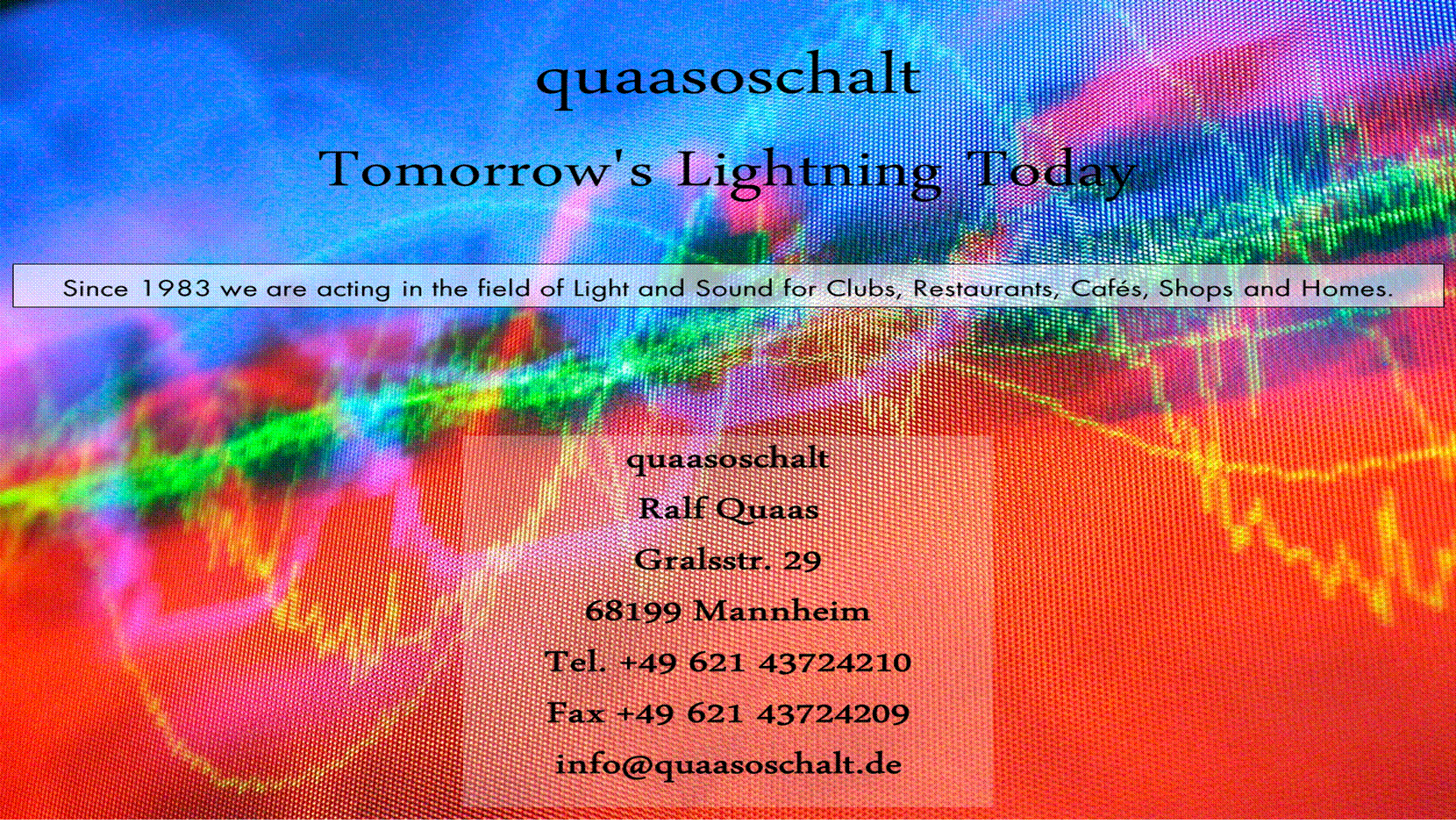 quaasoschalt

Tomorrow's Lightning Today

Since 1983 we are acting in the field of Light and Sound for Clubs, Restaurants, Cafés, Shops and Homes.

quaasoschalt
Ralf Quaas
Gralsstr. 29
68199 Mannheim
Tel. +49 621 43724210
Fax +49 621 43724209
info@quaasoschalt.de